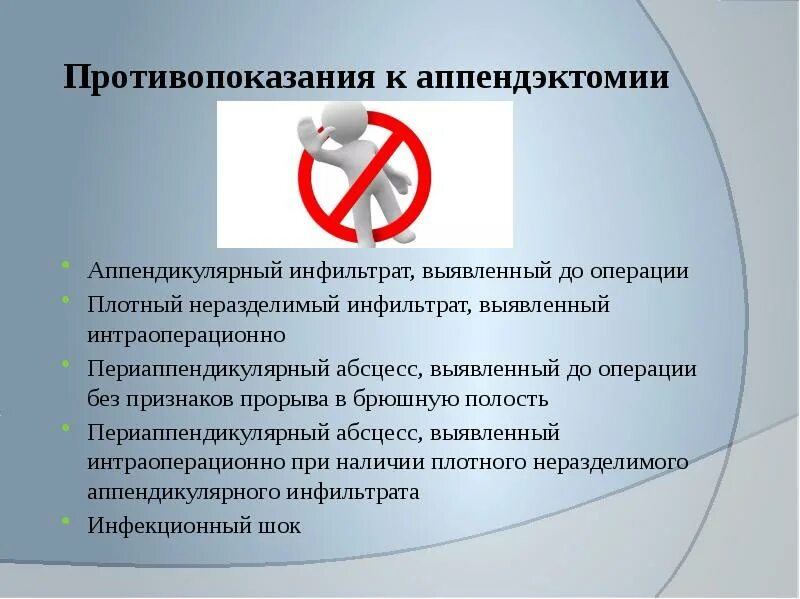 Противопоказания к аппендэктомии

- Аппендикулярный инфильтрат, выявленный до операции
- Плотный неразделимый инфильтрат, выявленный интраоперационно
- Периаппендикулярный абсцесс, выявленный до операции без признаков прорыва в брюшную полость
- Периаппендикулярный абсцесс, выявленный интраоперационно при наличии плотного неразделимого аппендикулярного инфильтрата
- Инфекционный шок